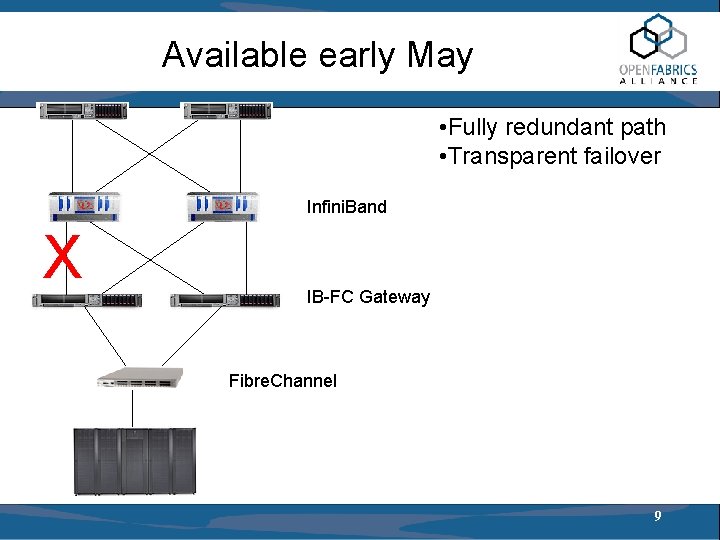 Available early May

OPENFABRICS
ALLIANCE

•Fully redundant path
•Transparent failover

InfiniBand

X

IB-FC Gateway

FibreChannel

9